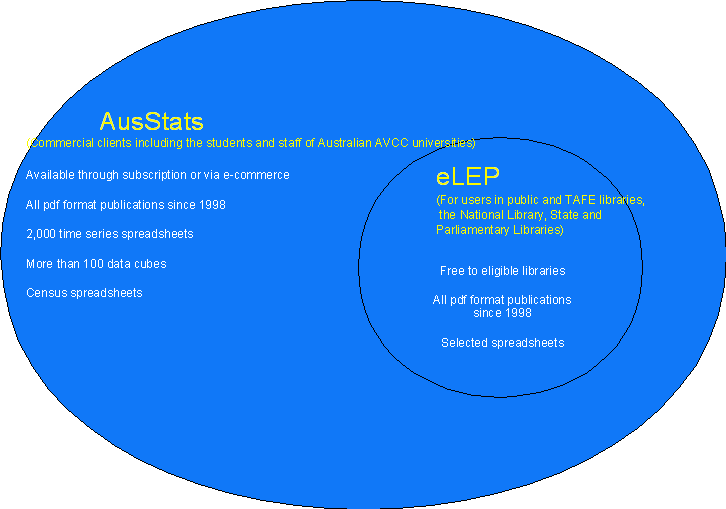 AusStats
(Commercial clients including the students and staff of Australian AVCC universities)

Available through subscription or via e-commerce

All pdf format publications since 1998

2,000 time series spreadsheets

More than 100 data cubes

Census spreadsheets

eLEP
(For users in public and TAFE libraries, the National Library, State and Parliamentary Libraries)

Free to eligible libraries

All pdf format publications since 1998

Selected spreadsheets